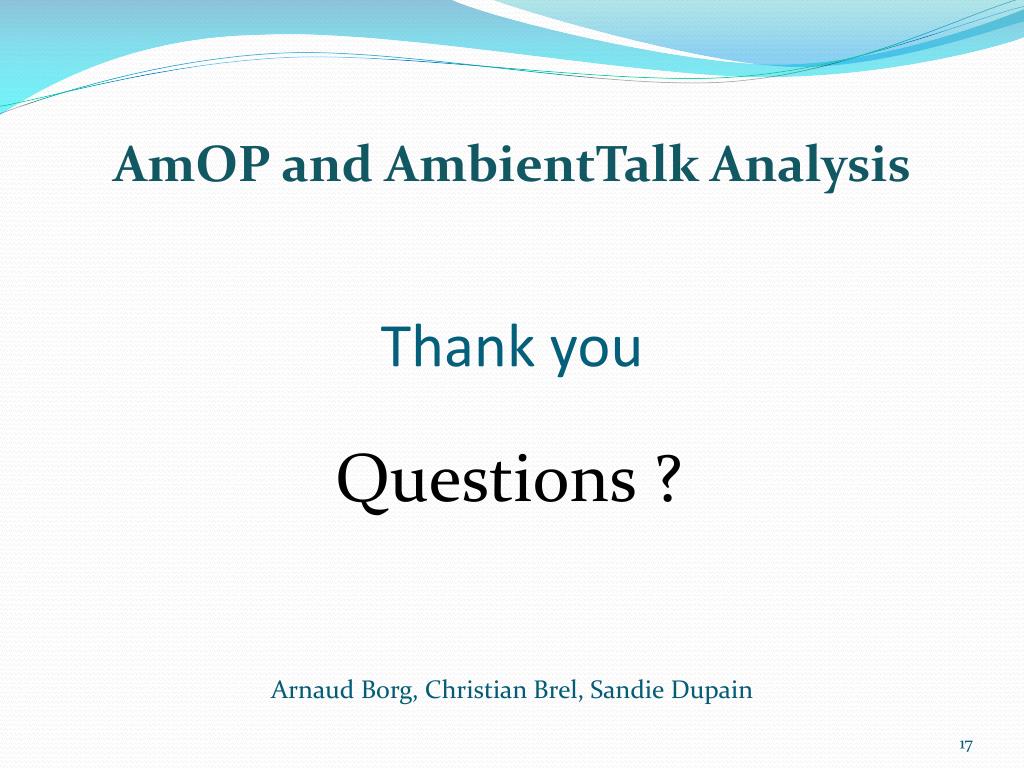 AmOP and AmbientTalk Analysis

Thank you

Questions ?

Arnaud Borg, Christian Brel, Sandie Dupain

17